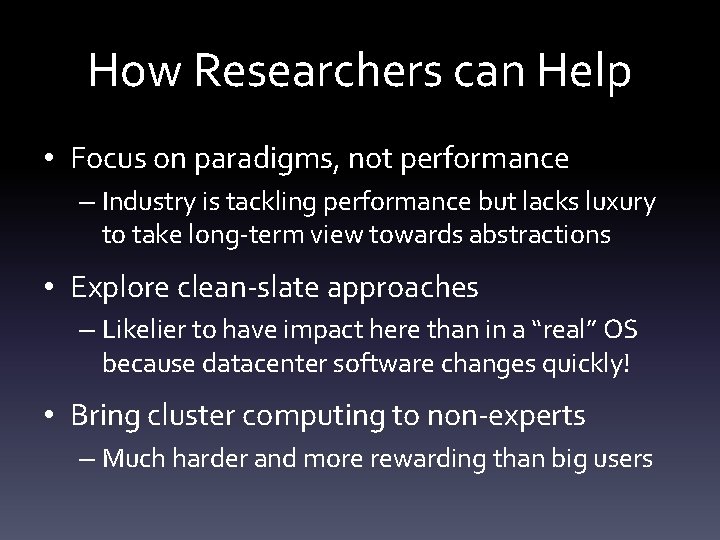 How Researchers can Help

• Focus on paradigms, not performance
– Industry is tackling performance but lacks luxury to take long-term view towards abstractions

• Explore clean-slate approaches
– Likelier to have impact here than in a "real" OS because datacenter software changes quickly!

• Bring cluster computing to non-experts
– Much harder and more rewarding than big users